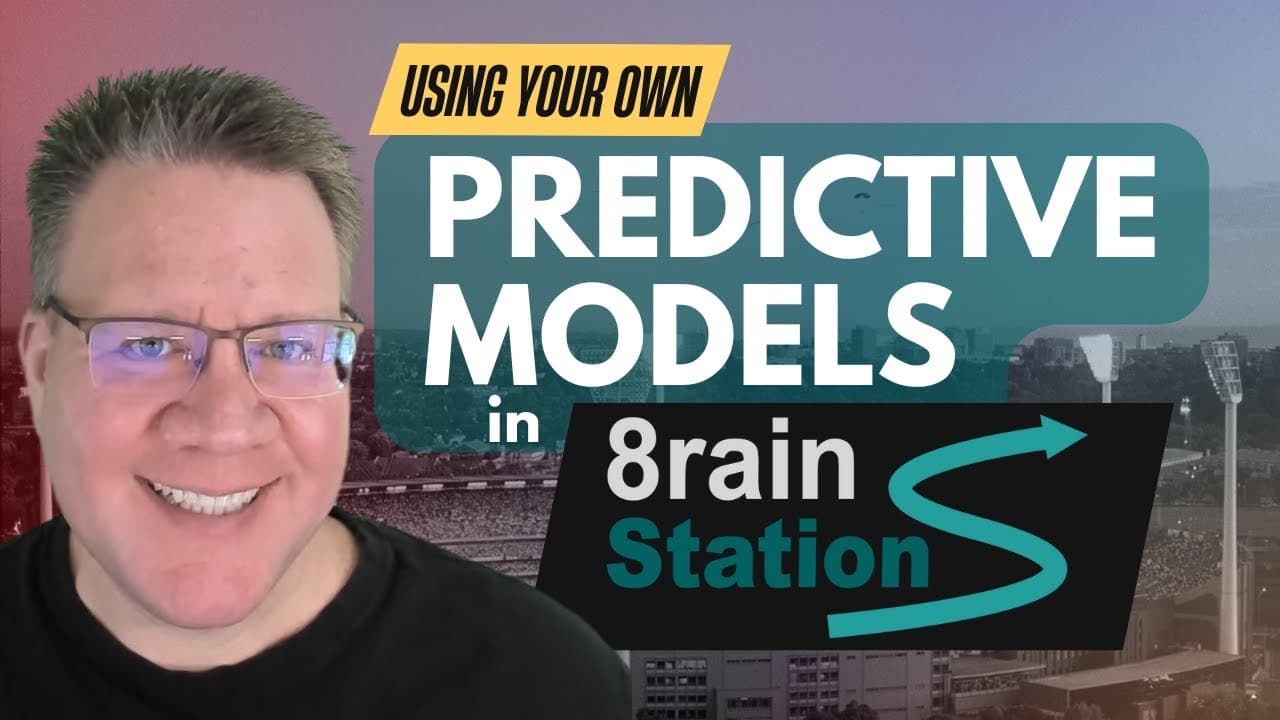 USING YOUR OWN
PREDICTIVE MODELS
in 8rain Station